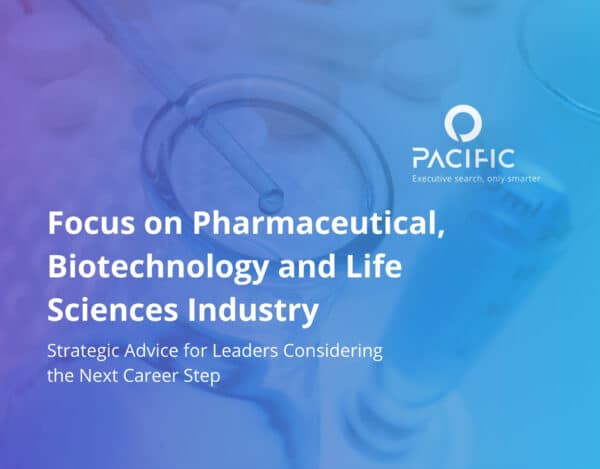 PACIFIC
Executive search, only smarter

Focus on Pharmaceutical, Biotechnology and Life Sciences Industry

Strategic Advice for Leaders Considering the Next Career Step